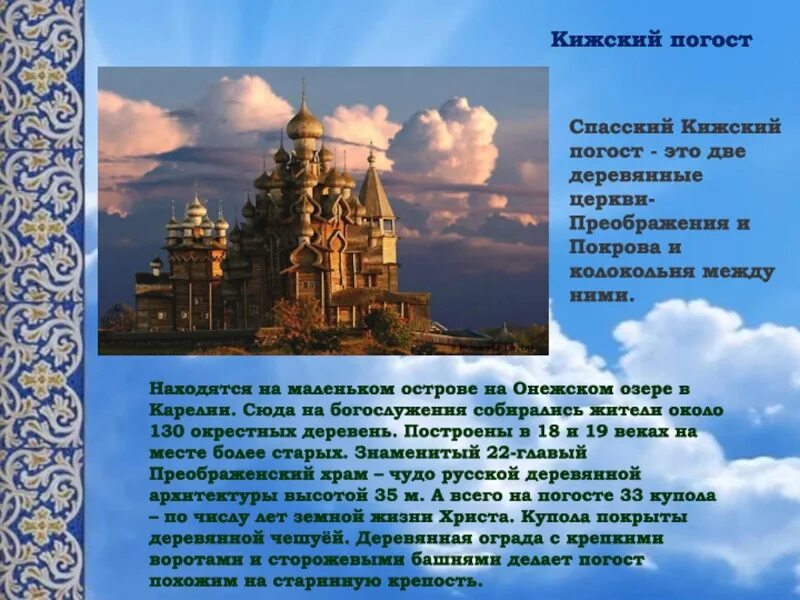 Кижский погост

Спасский Кижский погост - это две деревянные церкви- Преображения и Покрова и колокольня между ними.

Находятся на маленьком острове на Онежском озере в Карелии. Сюда на богослужения собирались жители около 130 окрестных деревень. Построены в 18 и 19 веках на месте более старых. Знаменитый 22-главый Преображенский храм – чудо русской деревянной архитектуры высотой 35 м. А всего на погосте 33 купола – по числу лет земной жизни Христа. Купола покрыты деревянной чешуёй. Деревянная ограда с крепкими воротами и сторожевыми башнями делает погост похожим на старинную крепость.